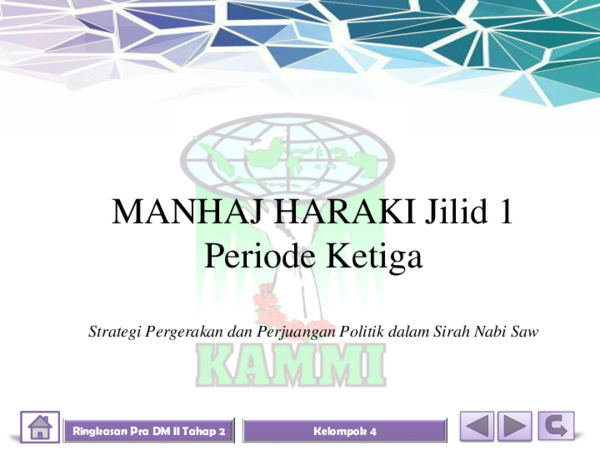 MANHAJ HARAKI Jilid 1
Periode Ketiga

Strategi Pergerakan dan Perjuangan Politik dalam Sirah Nabi Saw

KAMMI

Ringkasan Pra DM II Tahap 2

Kelompok 4